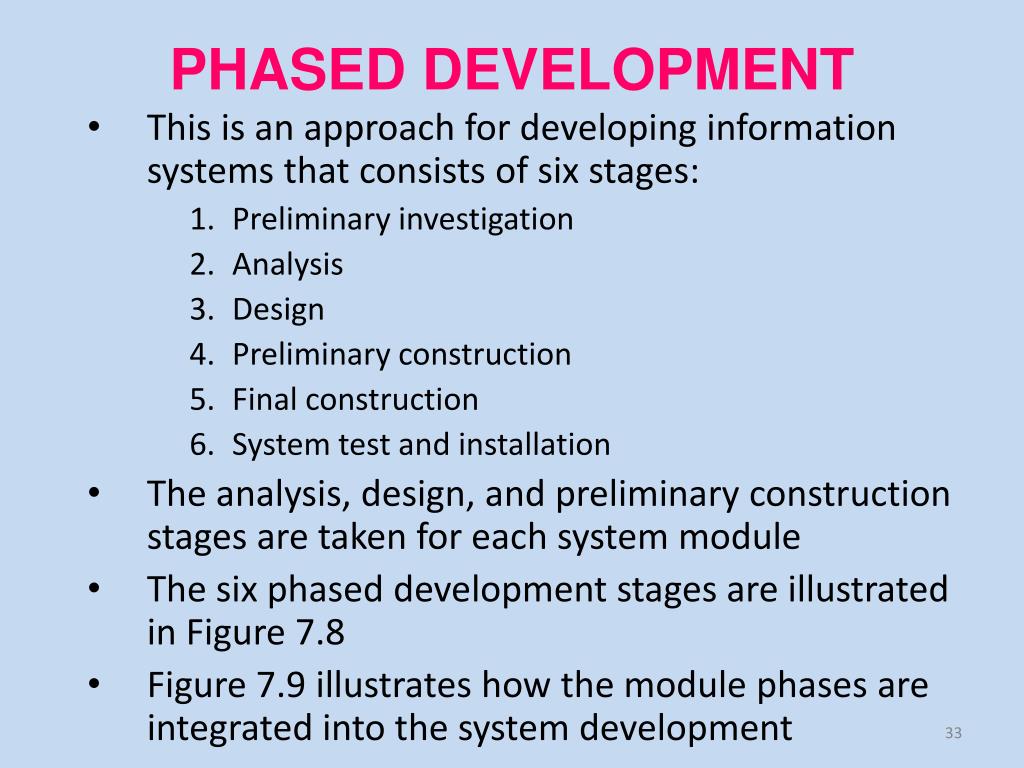 PHASED DEVELOPMENT

• This is an approach for developing information systems that consists of six stages:
1. Preliminary investigation
2. Analysis
3. Design
4. Preliminary construction
5. Final construction
6. System test and installation
• The analysis, design, and preliminary construction stages are taken for each system module
• The six phased development stages are illustrated in Figure 7.8
• Figure 7.9 illustrates how the module phases are integrated into the system development

33